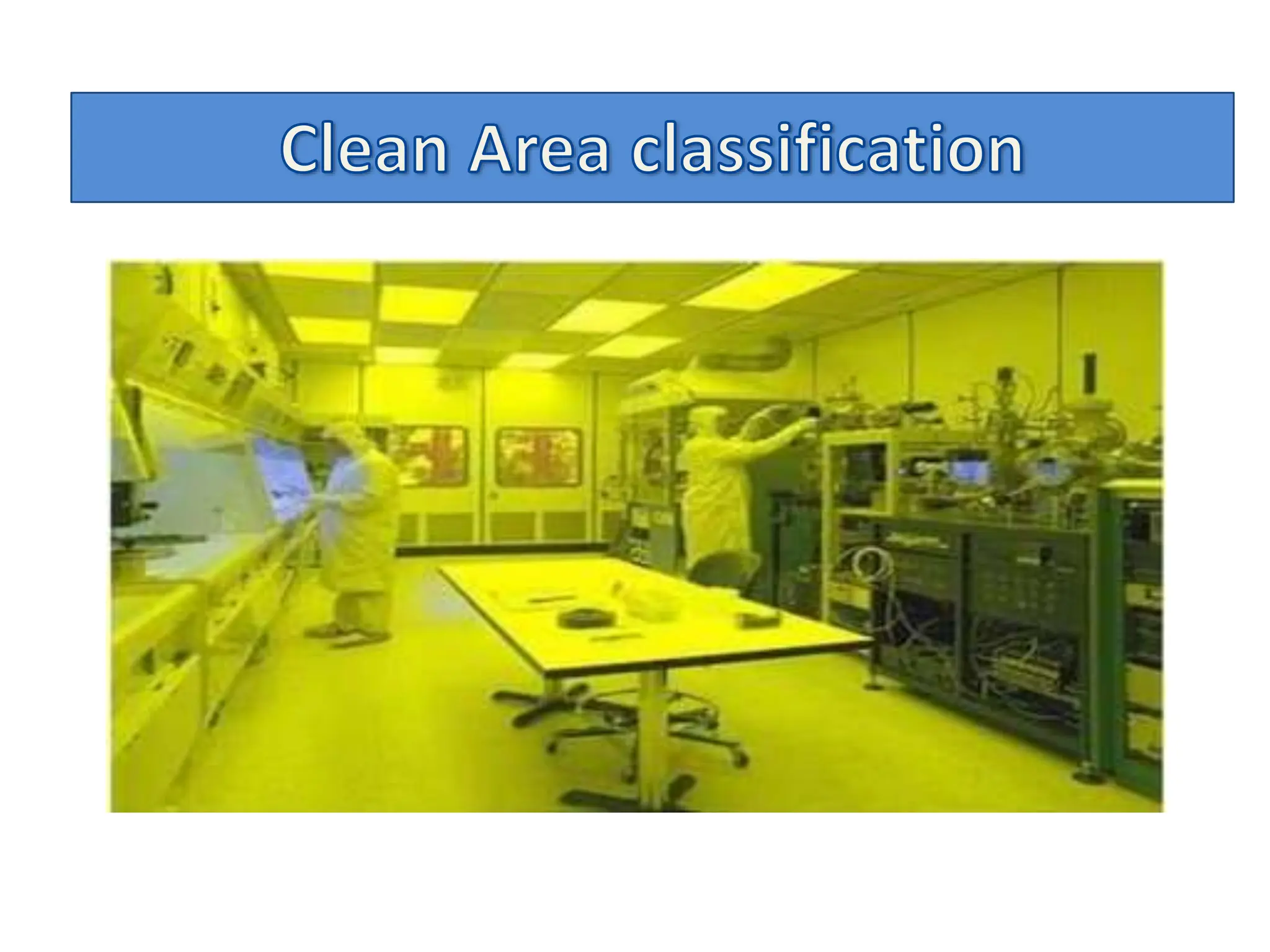 Clean Area classification